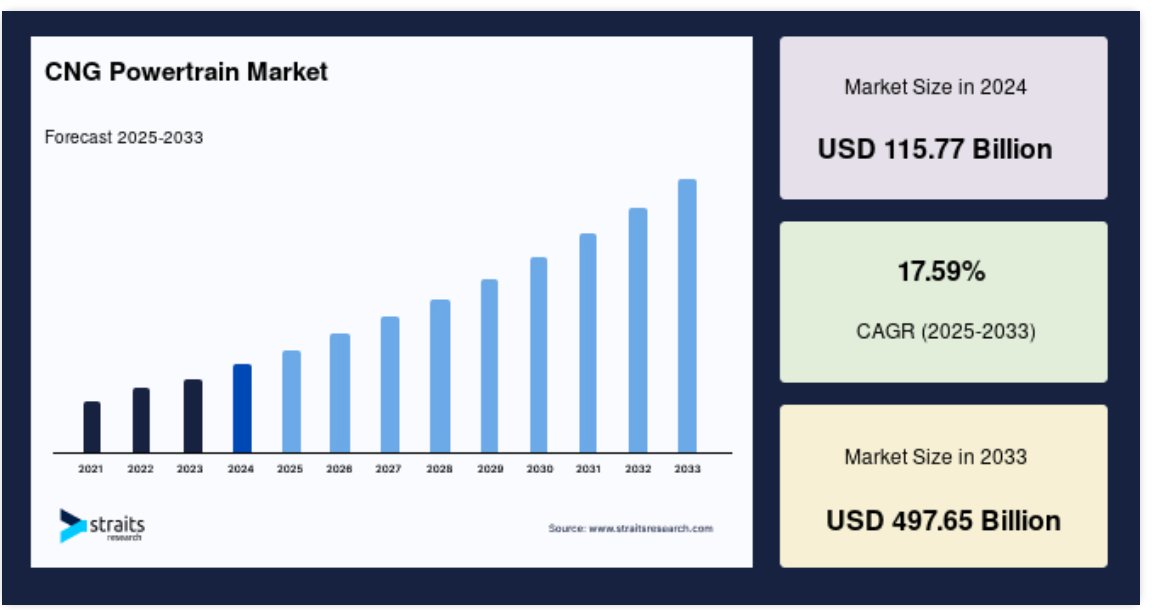 CNG Powertrain Market

Forecast 2025-2033

2021 2022 2023 2024 2025 2026 2027 2028 2029 2030 2031 2032 2033

straits research

Source: www.straitsresearch.com

Market Size in 2024

USD 115.77 Billion

17.59%

CAGR (2025-2033)

Market Size in 2033

USD 497.65 Billion